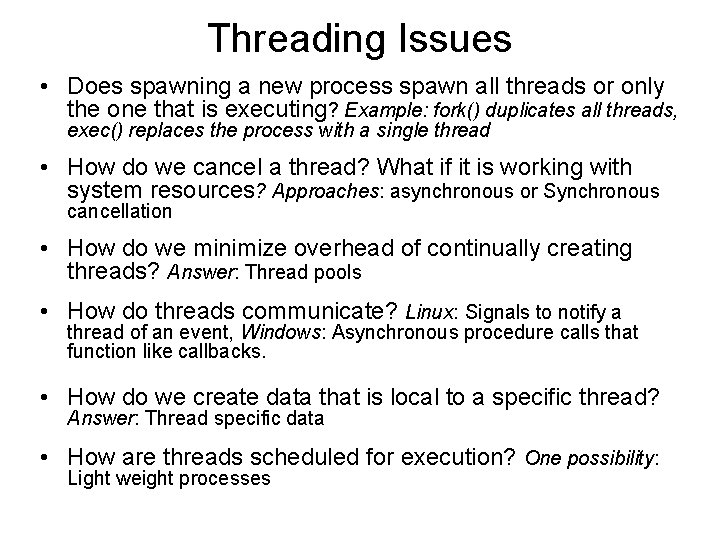 Threading Issues

• Does spawning a new process spawn all threads or only the one that is executing? Example: fork() duplicates all threads, exec() replaces the process with a single thread

• How do we cancel a thread? What if it is working with system resources? Approaches: asynchronous or Synchronous cancellation

• How do we minimize overhead of continually creating threads? Answer: Thread pools

• How do threads communicate? Linux: Signals to notify a thread of an event, Windows: Asynchronous procedure calls that function like callbacks.

• How do we create data that is local to a specific thread? Answer: Thread specific data

• How are threads scheduled for execution? One possibility: Light weight processes